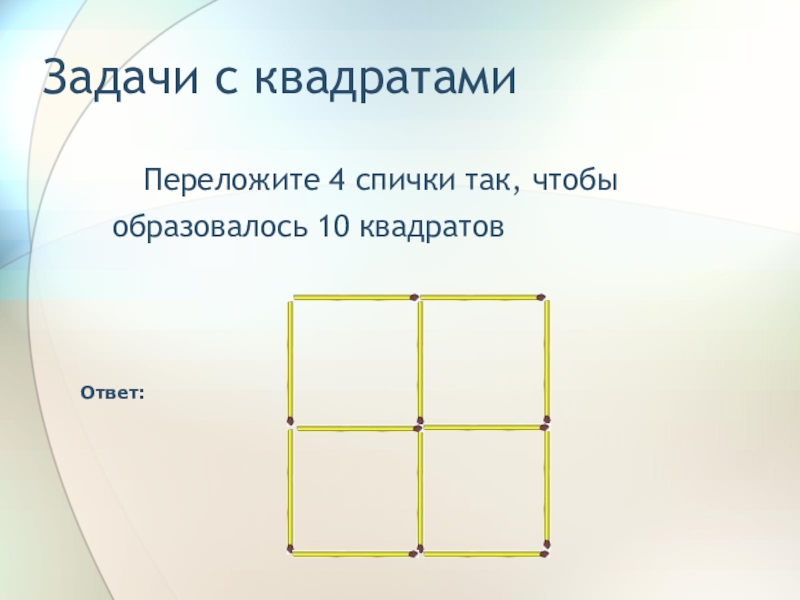 Задачи с квадратами

Переложите 4 спички так, чтобы образовалось 10 квадратов

Ответ: